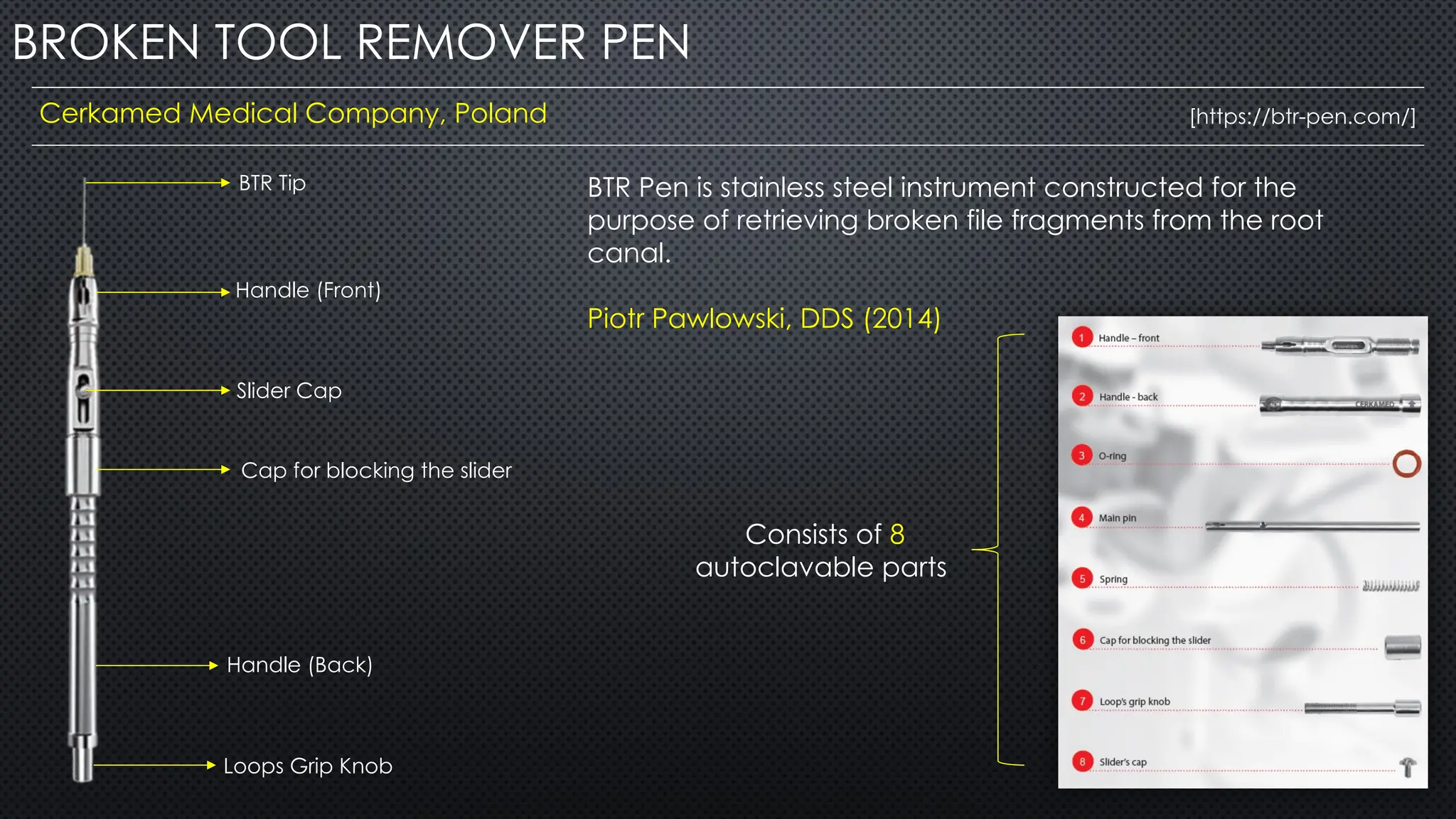 BROKEN TOOL REMOVER PEN

Cerkamed Medical Company, Poland

[https://btr-pen.com/]

BTR Tip

Handle (Front)

Slider Cap

Cap for blocking the slider

Handle (Back)

Loops Grip Knob

BTR Pen is stainless steel instrument constructed for the purpose of retrieving broken file fragments from the root canal.

Piotr Pawlowski, DDS (2014)

Consists of 8 autoclavable parts

1 Handle – front

2 Handle - back

CERKAMED

3 O-ring

4 Main pin

5 Spring

6 Cap for blocking the slider

7 Loop's grip knob

8 Slider's cap